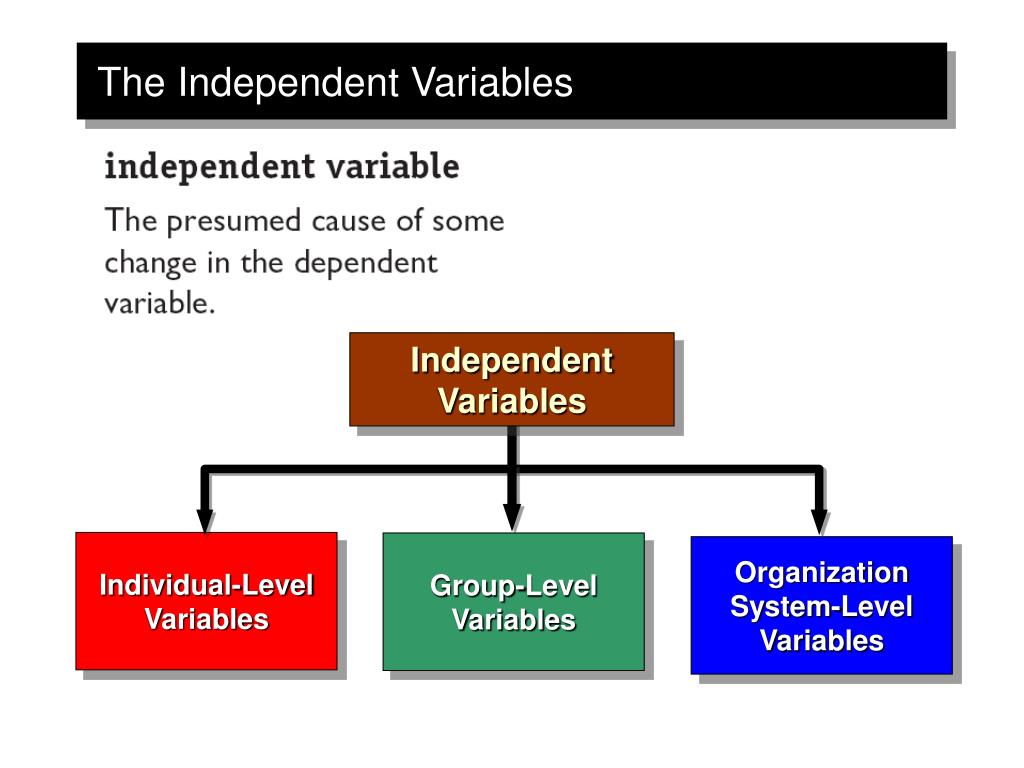 The Independent Variables

independent variable

The presumed cause of some change in the dependent variable.

Independent Variables

Individual-Level Variables

Group-Level Variables

Organization System-Level Variables